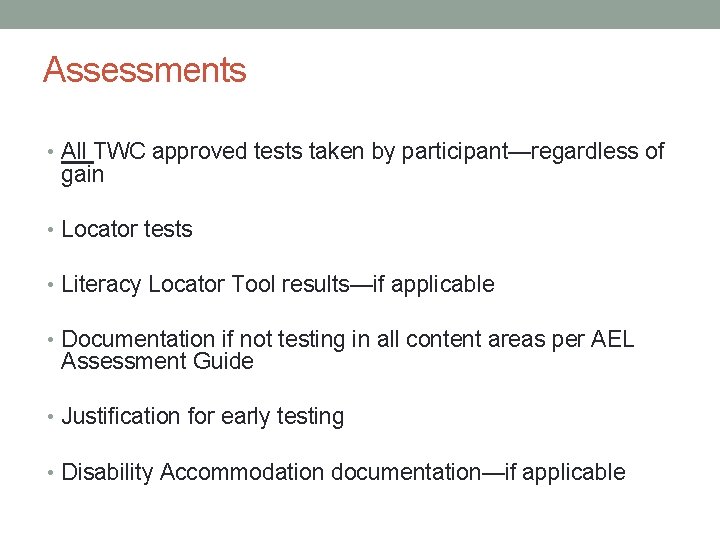 Assessments

• All TWC approved tests taken by participant—regardless of gain

• Locator tests

• Literacy Locator Tool results—if applicable

• Documentation if not testing in all content areas per AEL Assessment Guide

• Justification for early testing

• Disability Accommodation documentation—if applicable